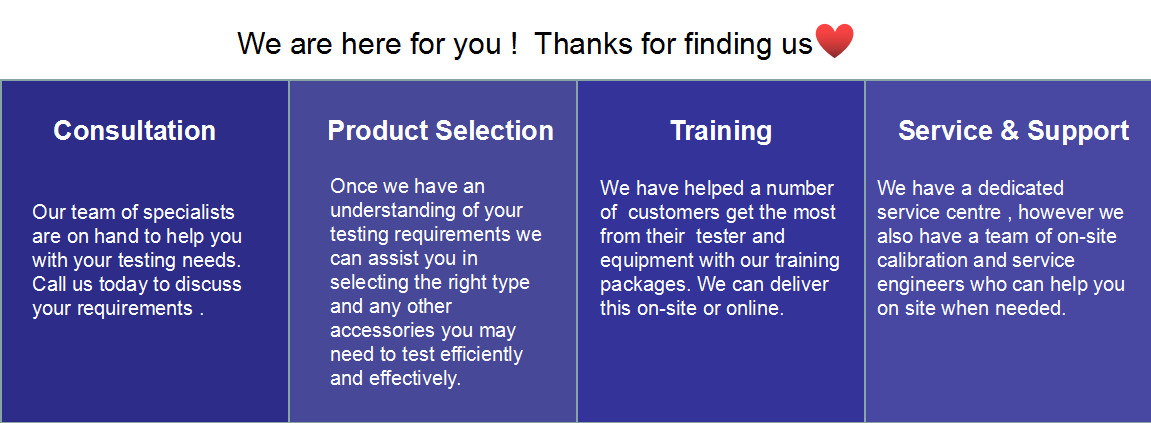 We are here for you ! Thanks for finding us

Consultation

Our team of specialists are on hand to help you with your testing needs. Call us today to discuss your requirements .

Product Selection

Once we have an understanding of your testing requirements we can assist you in selecting the right type and any other accessories you may need to test efficiently and effectively.

Training

We have helped a number of customers get the most from their tester and equipment with our training packages. We can deliver this on-site or online.

Service & Support

We have a dedicated service centre , however we also have a team of on-site calibration and service engineers who can help you on site when needed.